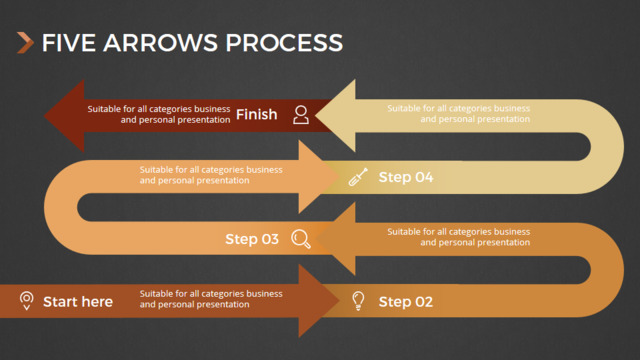 FIVE ARROWS PROCESS

Suitable for all categories business and personal presentation

Finish

Suitable for all categories business and personal presentation

Suitable for all categories business and personal presentation

Step 04

Step 03

Suitable for all categories business and personal presentation

Start here

Suitable for all categories business and personal presentation

Step 02